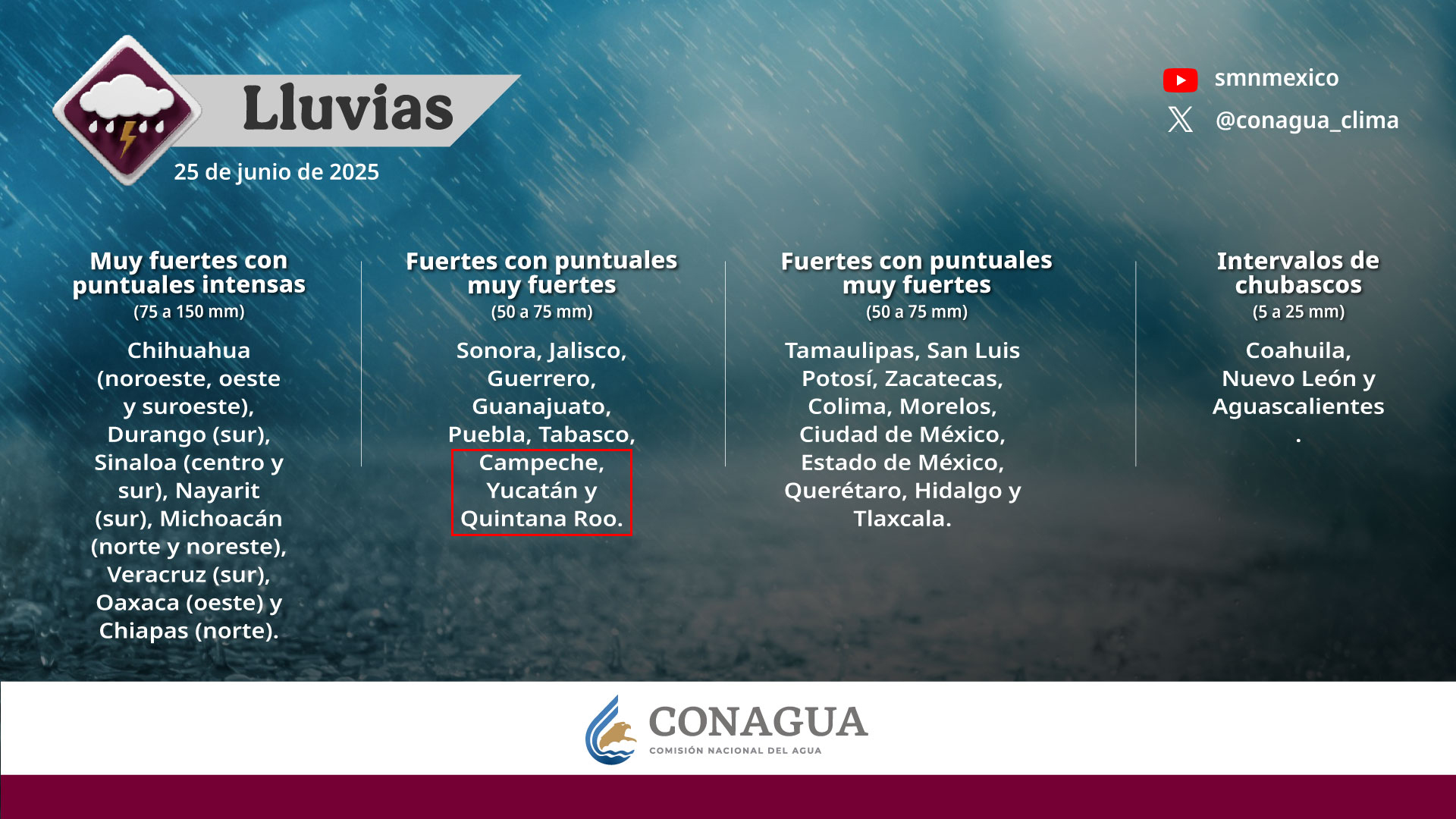 Lluvias

25 de junio de 2025

smnmexico

@conagua_clima

Muy fuertes con puntuales intensas
(75 a 150 mm)

Chihuahua (noroeste, oeste y suroeste), Durango (sur), Sinaloa (centro y sur), Nayarit (sur), Michoacán (norte y noreste), Veracruz (sur), Oaxaca (oeste) y Chiapas (norte).

Fuertes con puntuales muy fuertes
(50 a 75 mm)

Sonora, Jalisco, Guerrero, Guanajuato, Puebla, Tabasco, Campeche, Yucatán y Quintana Roo.

Fuertes con puntuales muy fuertes
(50 a 75 mm)

Tamaulipas, San Luis Potosí, Zacatecas, Colima, Morelos, Ciudad de México, Estado de México, Querétaro, Hidalgo y Tlaxcala.

Intervalos de chubascos
(5 a 25 mm)

Coahuila, Nuevo León y Aguascalientes
.

CONAGUA
COMISIÓN NACIONAL DEL AGUA